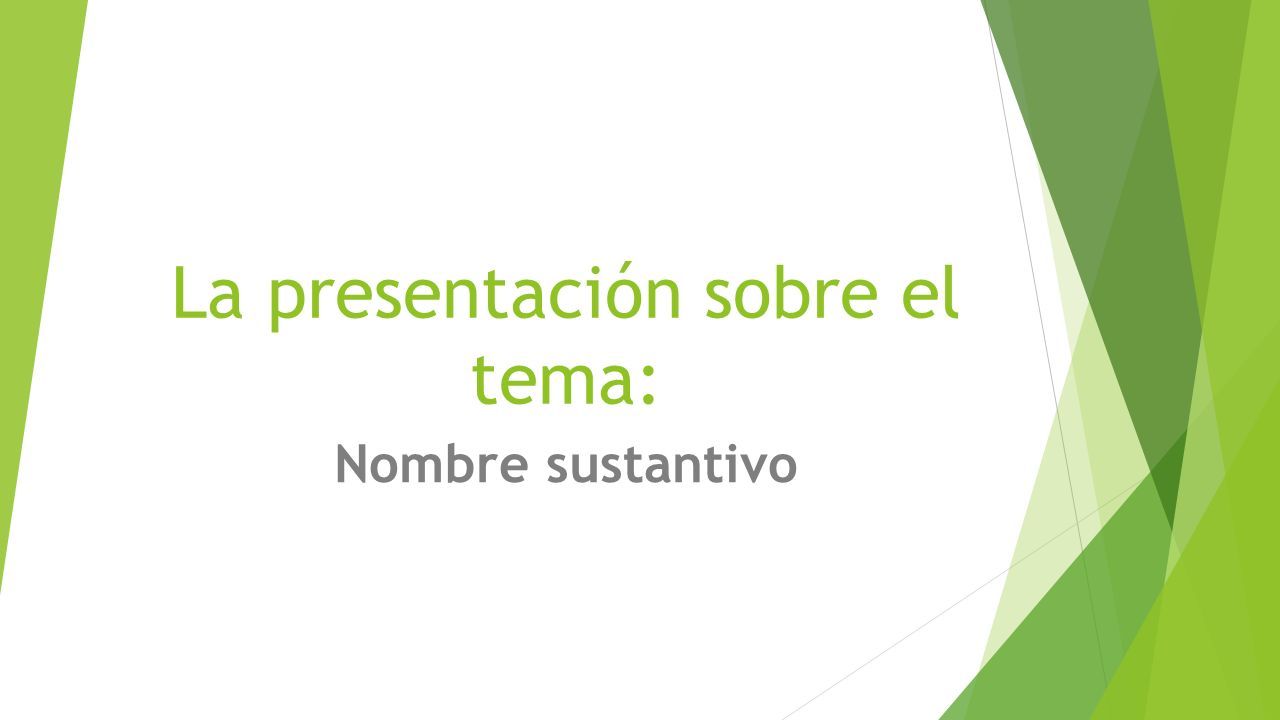 La presentación sobre el tema:

Nombre sustantivo